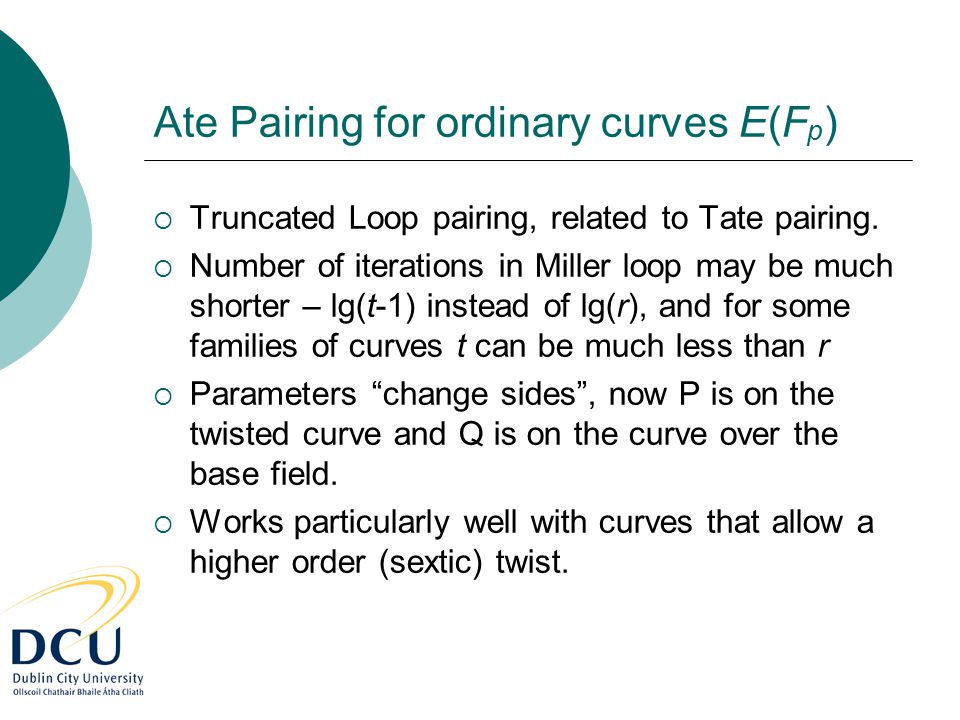 Ate Pairing for ordinary curves $E(F_p)$

○ Truncated Loop pairing, related to Tate pairing.

○ Number of iterations in Miller loop may be much shorter – lg($t$-1) instead of lg($r$), and for some families of curves $t$ can be much less than $r$

○ Parameters “change sides”, now P is on the twisted curve and Q is on the curve over the base field.

○ Works particularly well with curves that allow a higher order (sextic) twist.

DCU
Dublin City University
Ollscoil Chathair Bhaile Átha Cliath